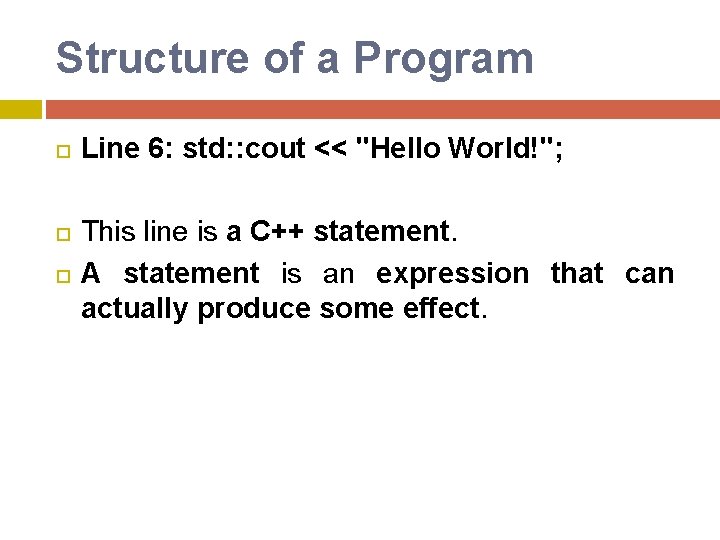 Structure of a Program

Line 6: std::cout << "Hello World!";

This line is a C++ statement.

A statement is an expression that can actually produce some effect.